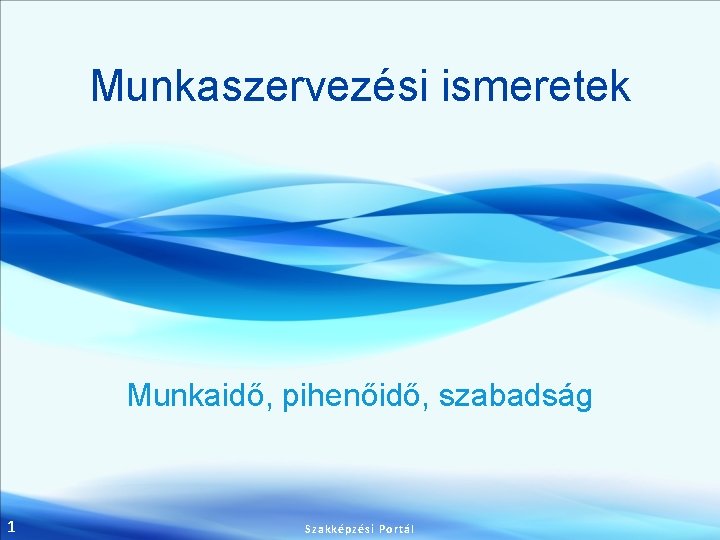 Munkaszervezési ismeretek

Munkaidő, pihenőidő, szabadság

1

Szakképzési Portál